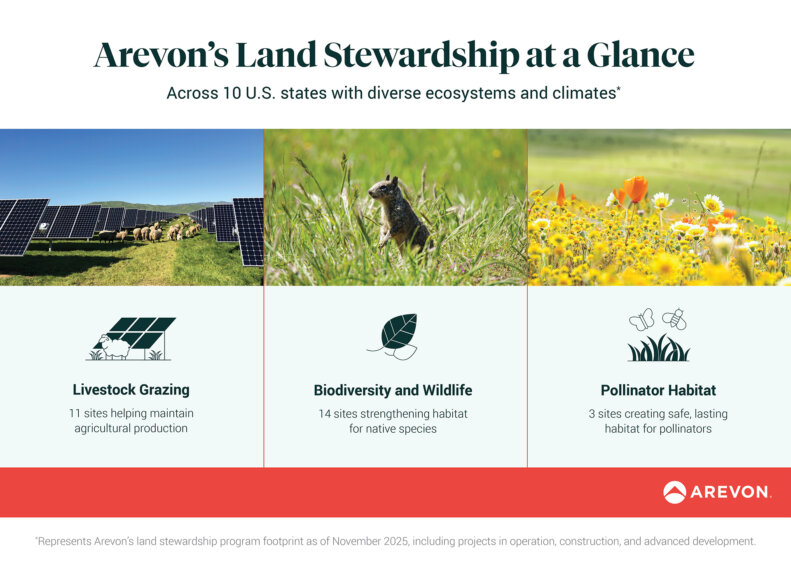 Arevon's Land Stewardship at a Glance

Across 10 U.S. states with diverse ecosystems and climates*

Livestock Grazing

11 sites helping maintain agricultural production

Biodiversity and Wildlife

14 sites strengthening habitat for native species

Pollinator Habitat

3 sites creating safe, lasting habitat for pollinators

AREVON.

*Represents Arevon's land stewardship program footprint as of November 2025, including projects in operation, construction, and advanced development.